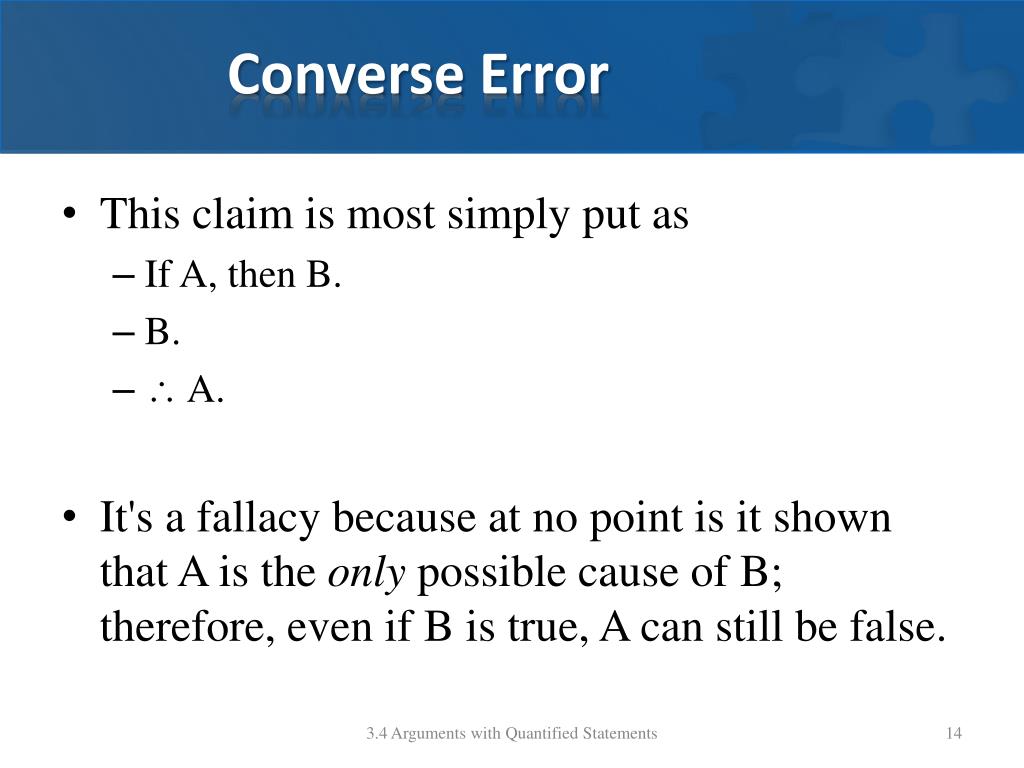 Converse Error

• This claim is most simply put as
– If A, then B.
– B.
– $\therefore$ A.

• It's a fallacy because at no point is it shown that A is the only possible cause of B; therefore, even if B is true, A can still be false.

3.4 Arguments with Quantified Statements

14